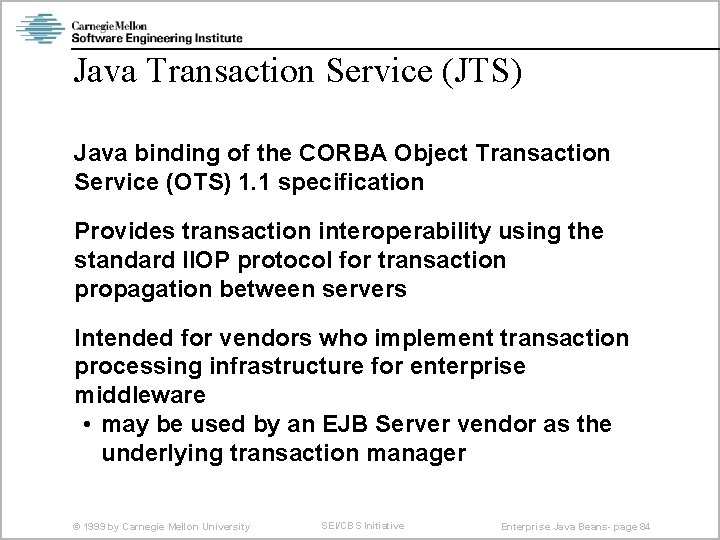 Carnegie Mellon
Software Engineering Institute

Java Transaction Service (JTS)

Java binding of the CORBA Object Transaction Service (OTS) 1.1 specification

Provides transaction interoperability using the standard IIOP protocol for transaction propagation between servers

Intended for vendors who implement transaction processing infrastructure for enterprise middleware

• may be used by an EJB Server vendor as the underlying transaction manager

© 1999 by Carnegie Mellon University    SEI/CBS Initiative    Enterprise Java Beans- page 84